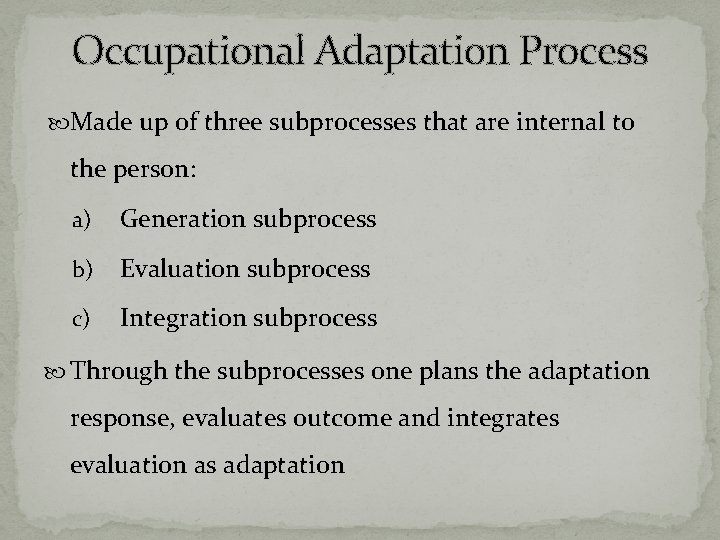 Occupational Adaptation Process

Made up of three subprocesses that are internal to the person:

a) Generation subprocess

b) Evaluation subprocess

c) Integration subprocess

Through the subprocesses one plans the adaptation response, evaluates outcome and integrates evaluation as adaptation